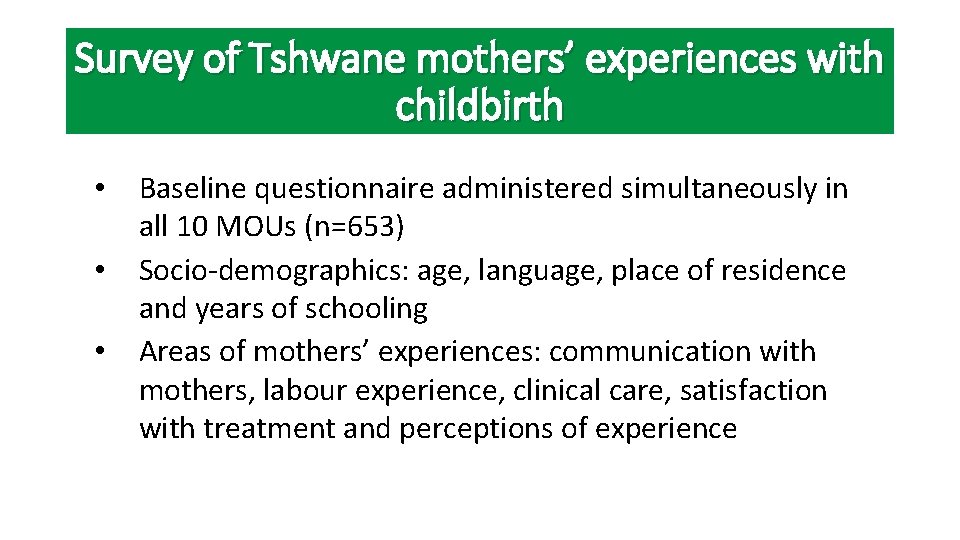 Survey of Tshwane mothers’ experiences with childbirth

• Baseline questionnaire administered simultaneously in all 10 MOUs (n=653)
• Socio-demographics: age, language, place of residence and years of schooling
• Areas of mothers’ experiences: communication with mothers, labour experience, clinical care, satisfaction with treatment and perceptions of experience